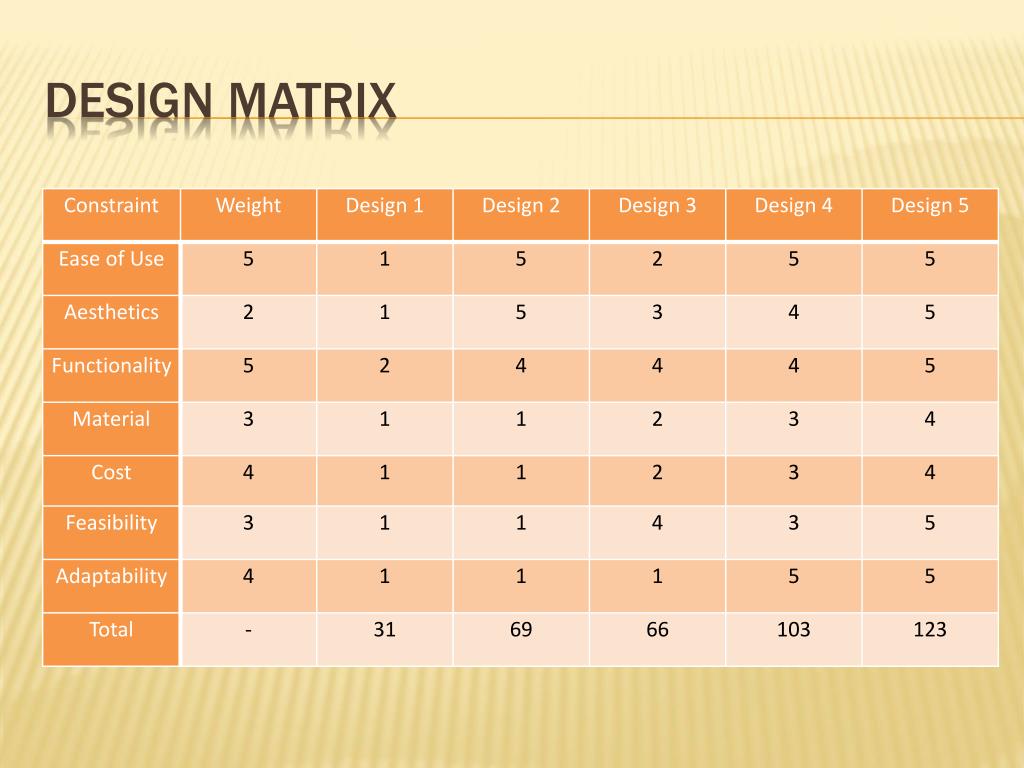 DESIGN MATRIX

| Constraint | Weight | Design 1 | Design 2 | Design 3 | Design 4 | Design 5 |
|---|---|---|---|---|---|---|
| Ease of Use | 5 | 1 | 5 | 2 | 5 | 5 |
| Aesthetics | 2 | 1 | 5 | 3 | 4 | 5 |
| Functionality | 5 | 2 | 4 | 4 | 4 | 5 |
| Material | 3 | 1 | 1 | 2 | 3 | 4 |
| Cost | 4 | 1 | 1 | 2 | 3 | 4 |
| Feasibility | 3 | 1 | 1 | 4 | 3 | 5 |
| Adaptability | 4 | 1 | 1 | 1 | 5 | 5 |
| Total | - | 31 | 69 | 66 | 103 | 123 |